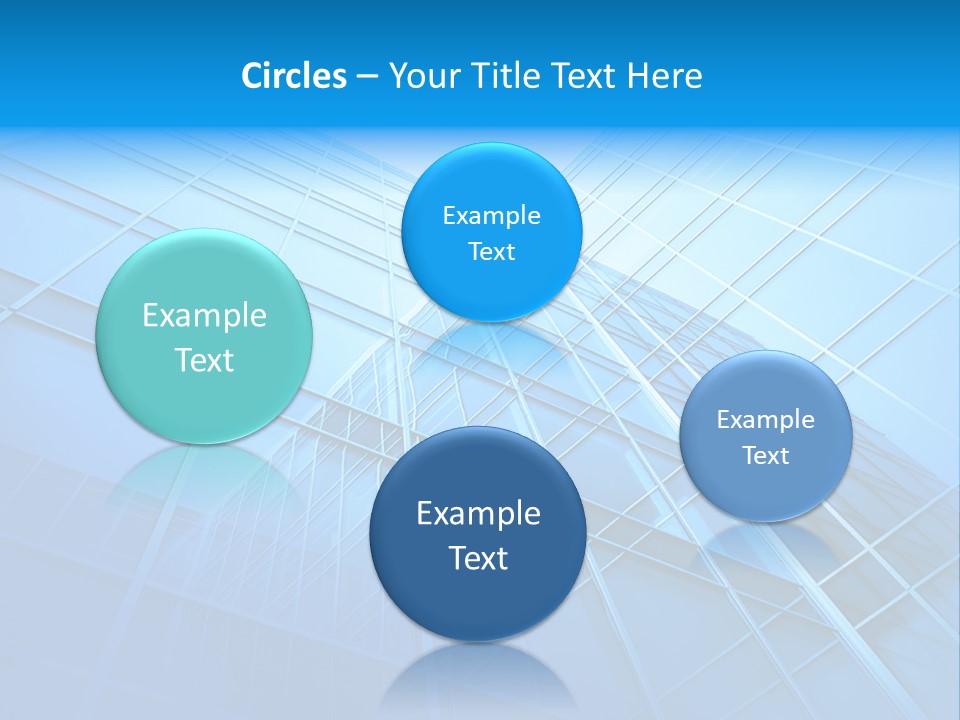 Circles – Your Title Text Here

Example Text

Example Text

Example Text

Example Text